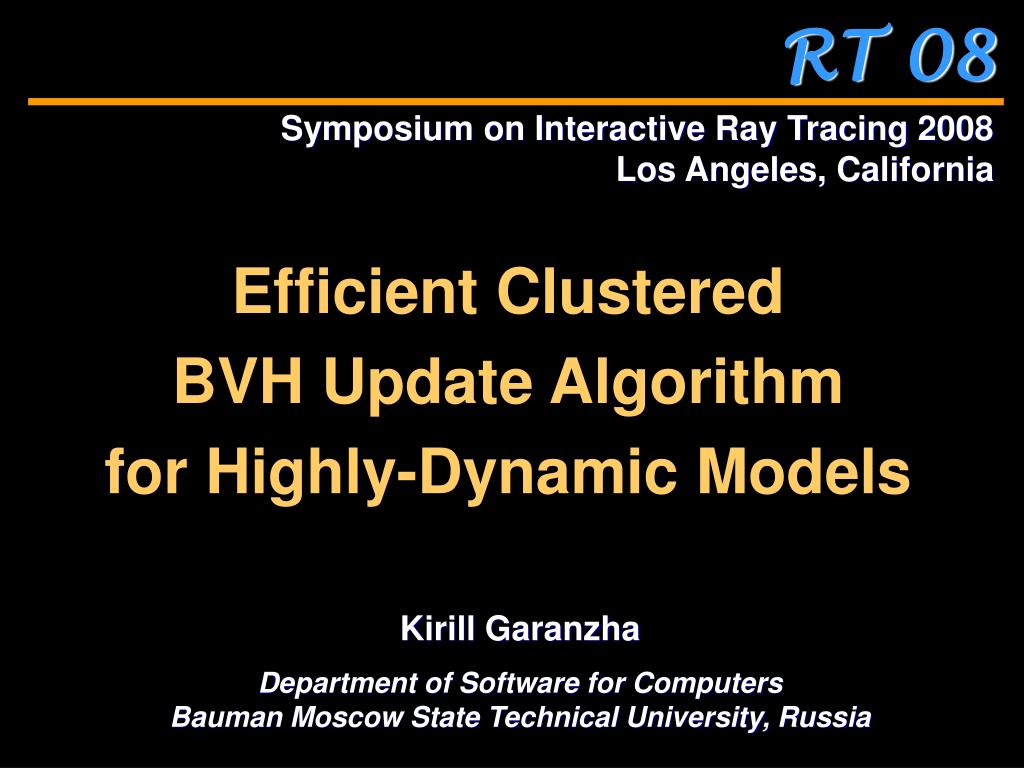 RT 08

Symposium on Interactive Ray Tracing 2008
Los Angeles, California

Efficient Clustered
BVH Update Algorithm
for Highly-Dynamic Models

Kirill Garanzha

Department of Software for Computers
Bauman Moscow State Technical University, Russia